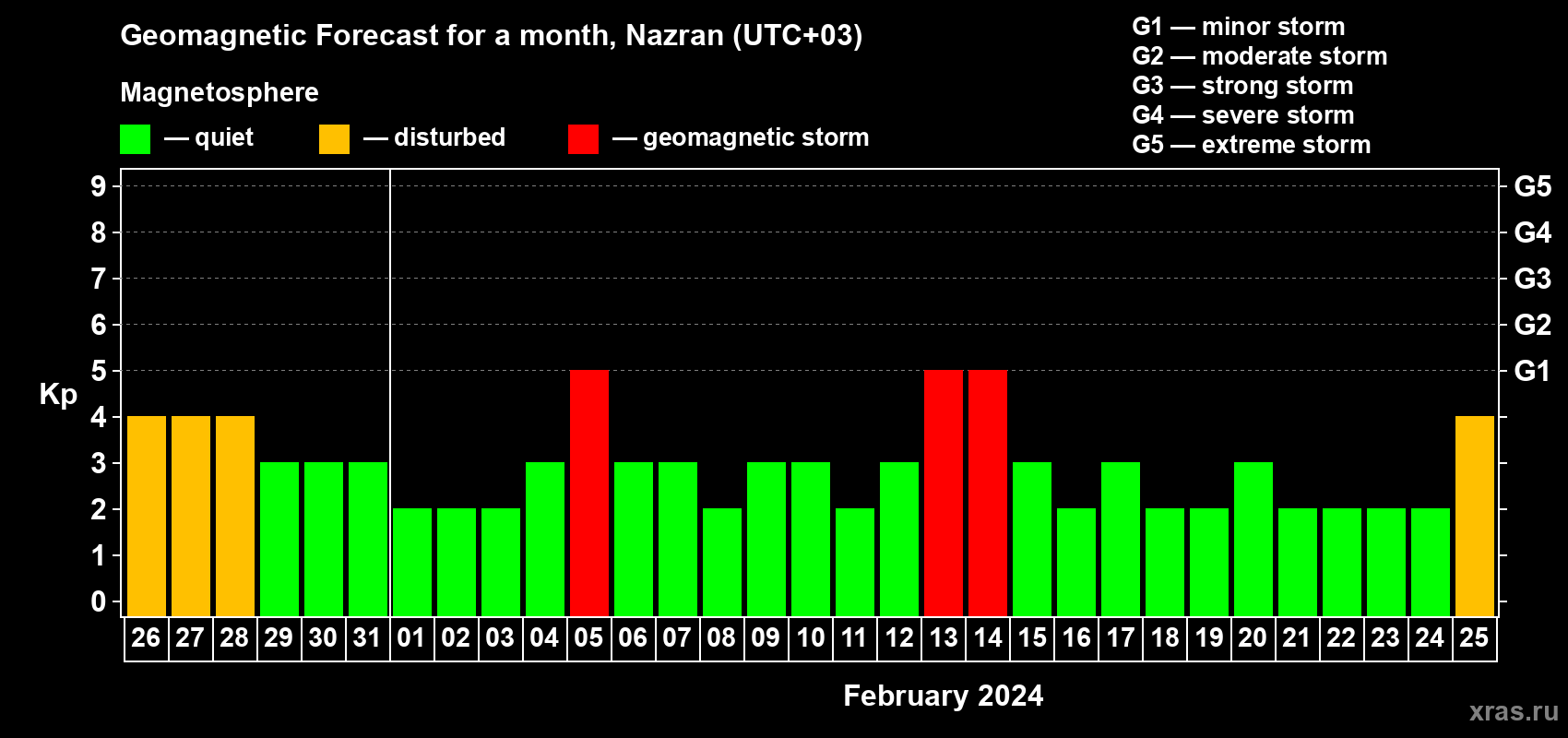 Geomagnetic Forecast for a month, Nazran (UTC+03)

Magnetosphere

— quiet — disturbed — geomagnetic storm

G1 — minor storm
G2 — moderate storm
G3 — strong storm
G4 — severe storm
G5 — extreme storm

Kp

9
8
7
6
5
4
3
2
1
0

G5
G4
G3
G2
G1

26 27 28 29 30 31 01 02 03 04 05 06 07 08 09 10 11 12 13 14 15 16 17 18 19 20 21 22 23 24 25

February 2024

xras.ru